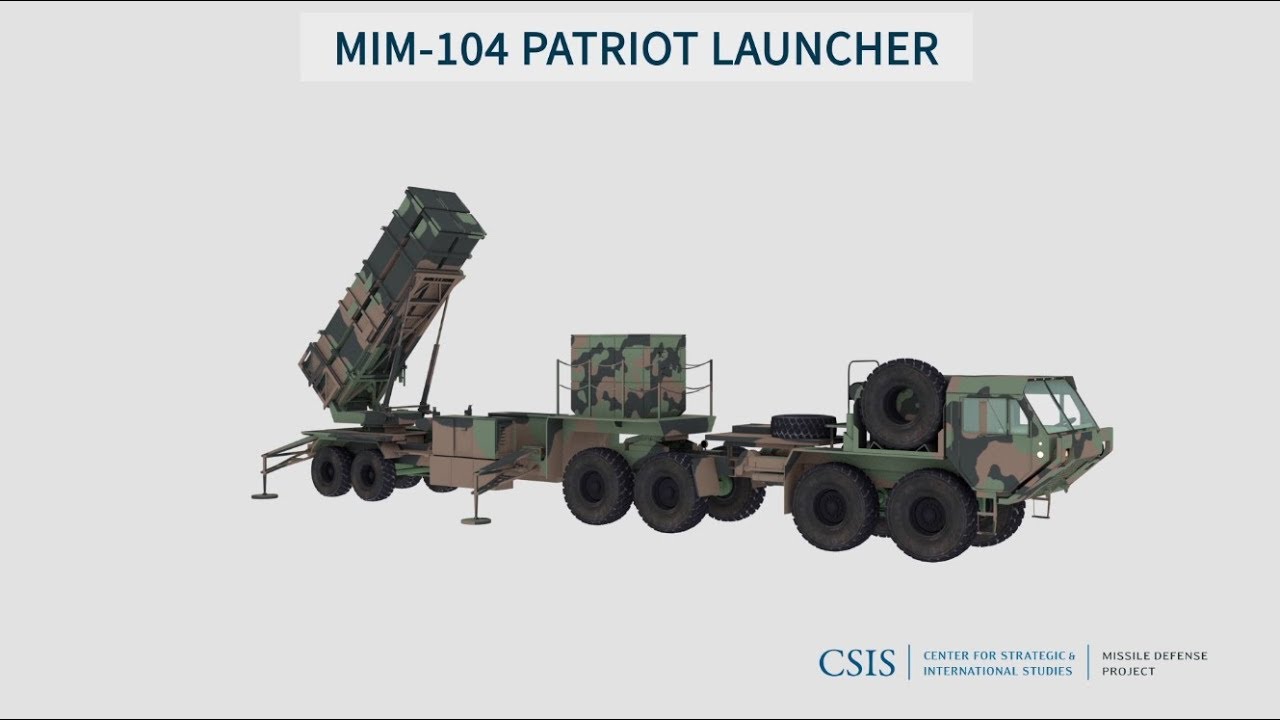 MIM-104 PATRIOT LAUNCHER

CSIS | CENTER FOR STRATEGIC & INTERNATIONAL STUDIES | MISSILE DEFENSE PROJECT